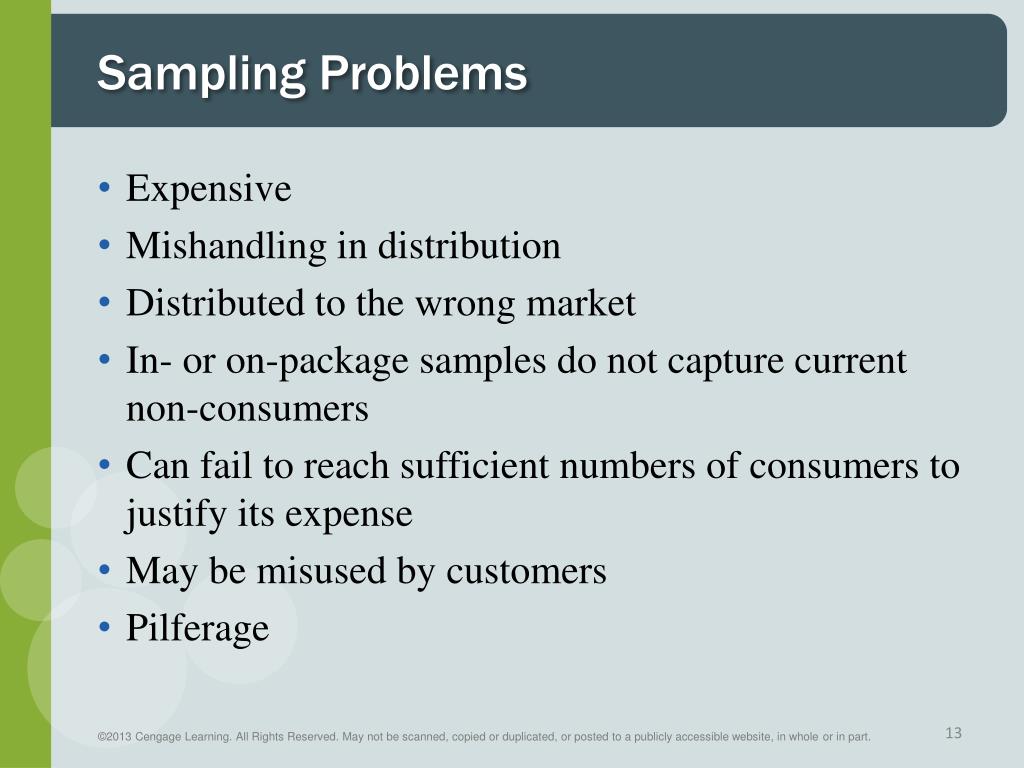 Sampling Problems

• Expensive
• Mishandling in distribution
• Distributed to the wrong market
• In- or on-package samples do not capture current non-consumers
• Can fail to reach sufficient numbers of consumers to justify its expense
• May be misused by customers
• Pilferage

©2013 Cengage Learning. All Rights Reserved. May not be scanned, copied or duplicated, or posted to a publicly accessible website, in whole or in part.

13